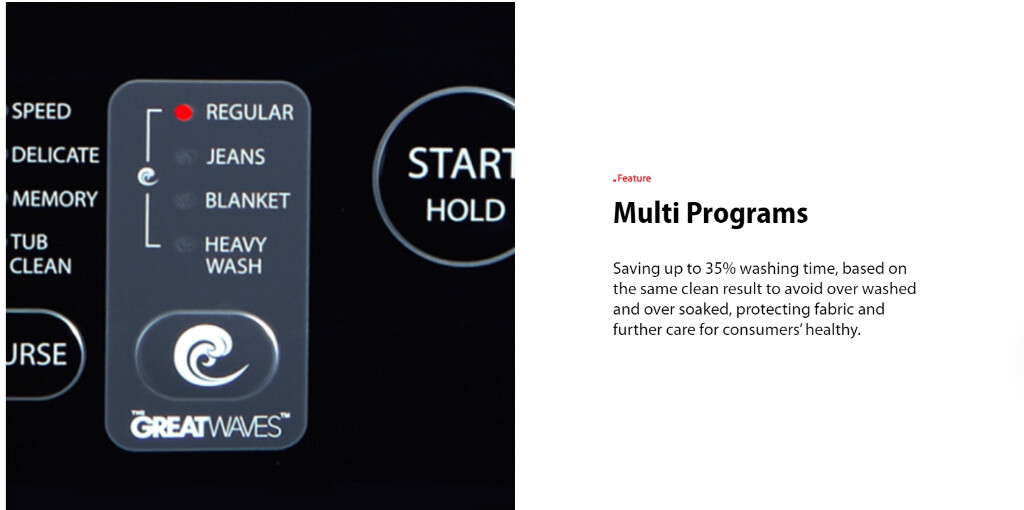 SPEED
DELICATE
MEMORY
TUB CLEAN
URSE

REGULAR
JEANS
BLANKET
HEAVY WASH

THE GREATWAVES™

START
HOLD

Feature
Multi Programs

Saving up to 35% washing time, based on the same clean result to avoid over washed and over soaked, protecting fabric and further care for consumers' healthy.